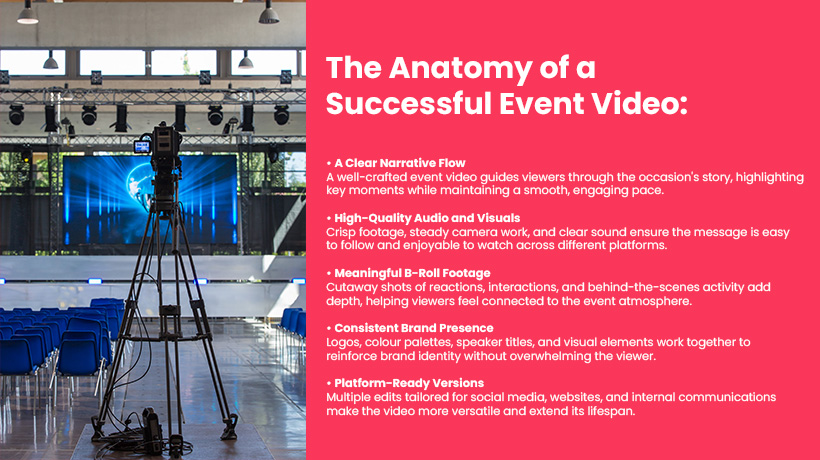 The Anatomy of a Successful Event Video:

• A Clear Narrative Flow
A well-crafted event video guides viewers through the occasion's story, highlighting key moments while maintaining a smooth, engaging pace.

• High-Quality Audio and Visuals
Crisp footage, steady camera work, and clear sound ensure the message is easy to follow and enjoyable to watch across different platforms.

• Meaningful B-Roll Footage
Cutaway shots of reactions, interactions, and behind-the-scenes activity add depth, helping viewers feel connected to the event atmosphere.

• Consistent Brand Presence
Logos, colour palettes, speaker titles, and visual elements work together to reinforce brand identity without overwhelming the viewer.

• Platform-Ready Versions
Multiple edits tailored for social media, websites, and internal communications make the video more versatile and extend its lifespan.